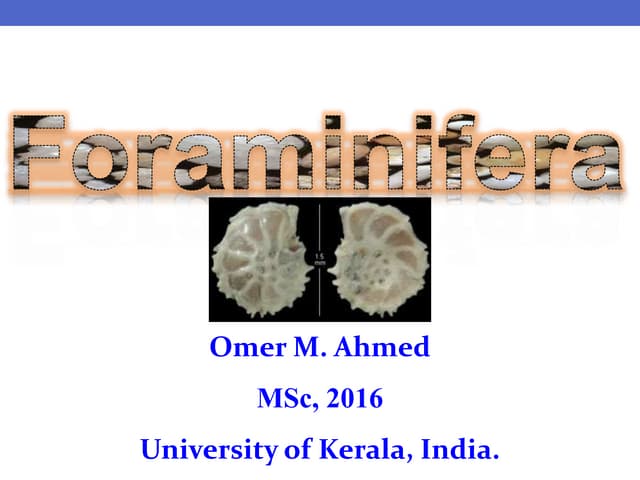 Foraminifera

1.5 mm

Omer M. Ahmed

MSc, 2016

University of Kerala, India.